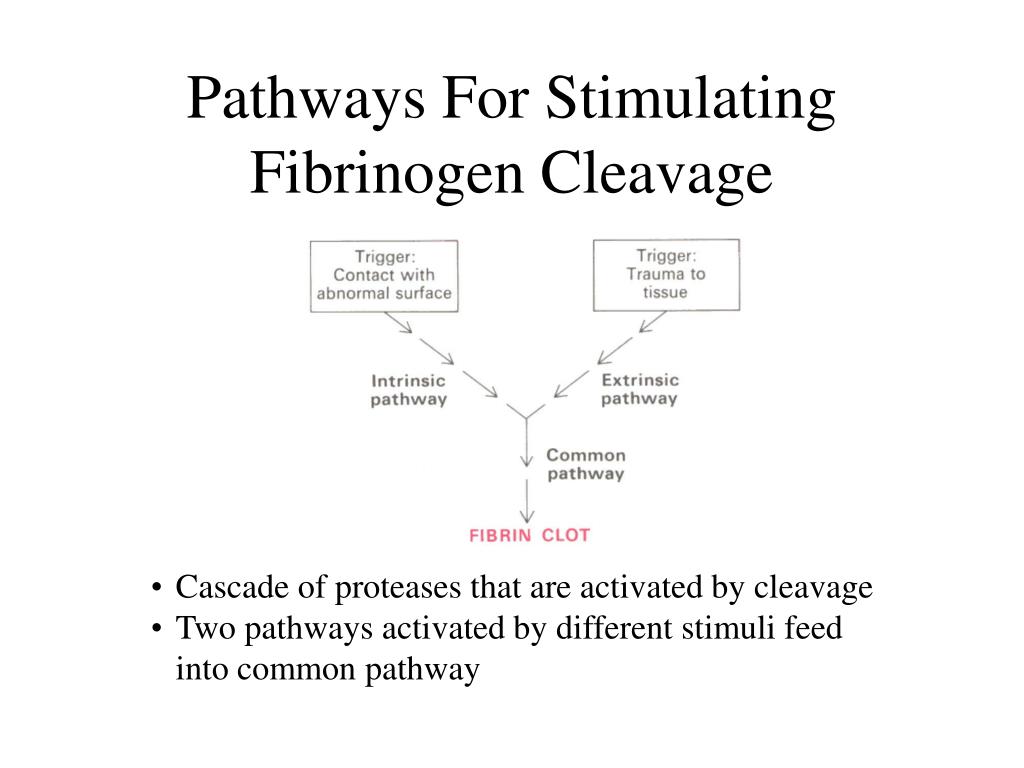 Pathways For Stimulating Fibrinogen Cleavage

Trigger: Contact with abnormal surface

Trigger: Trauma to tissue

Intrinsic pathway

Extrinsic pathway

Common pathway

FIBRIN CLOT

• Cascade of proteases that are activated by cleavage
• Two pathways activated by different stimuli feed into common pathway